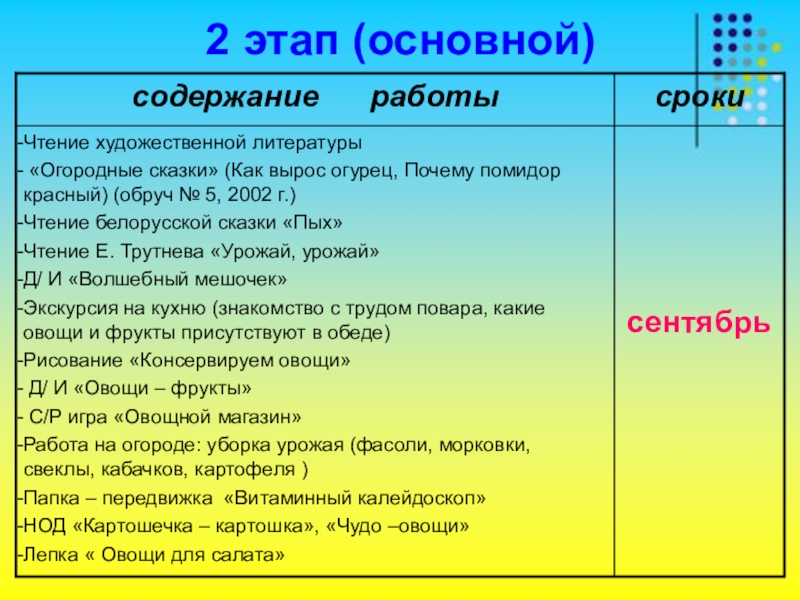 2 этап (основной)

| содержание работы | сроки |
|---|---|
| -Чтение художественной литературы<br>- «Огородные сказки» (Как вырос огурец, Почему помидор красный) (обруч № 5, 2002 г.)<br>-Чтение белорусской сказки «Пых»<br>-Чтение Е. Трутнева «Урожай, урожай»<br>-Д/ И «Волшебный мешочек»<br>-Экскурсия на кухню (знакомство с трудом повара, какие овощи и фрукты присутствуют в обеде)<br>-Рисование «Консервируем овощи»<br>- Д/ И «Овощи – фрукты»<br>- С/Р игра «Овощной магазин»<br>-Работа на огороде: уборка урожая (фасоли, морковки, свеклы, кабачков, картофеля )<br>-Папка – передвижка «Витаминный калейдоскоп»<br>-НОД «Картошечка – картошка», «Чудо –овощи»<br>-Лепка « Овощи для салата» | сентябрь |